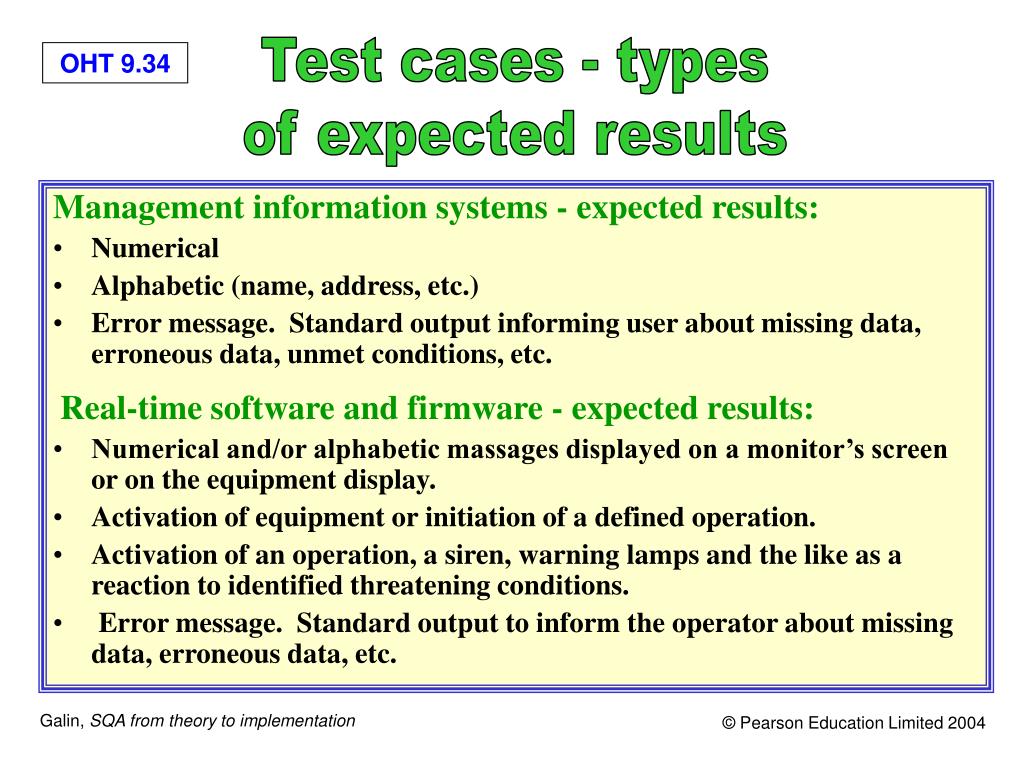 OHT 9.34

Test cases - types of expected results

Management information systems - expected results:
• Numerical
• Alphabetic (name, address, etc.)
• Error message. Standard output informing user about missing data, erroneous data, unmet conditions, etc.

Real-time software and firmware - expected results:
• Numerical and/or alphabetic massages displayed on a monitor's screen or on the equipment display.
• Activation of equipment or initiation of a defined operation.
• Activation of an operation, a siren, warning lamps and the like as a reaction to identified threatening conditions.
• Error message. Standard output to inform the operator about missing data, erroneous data, etc.

Galin, SQA from theory to implementation

© Pearson Education Limited 2004